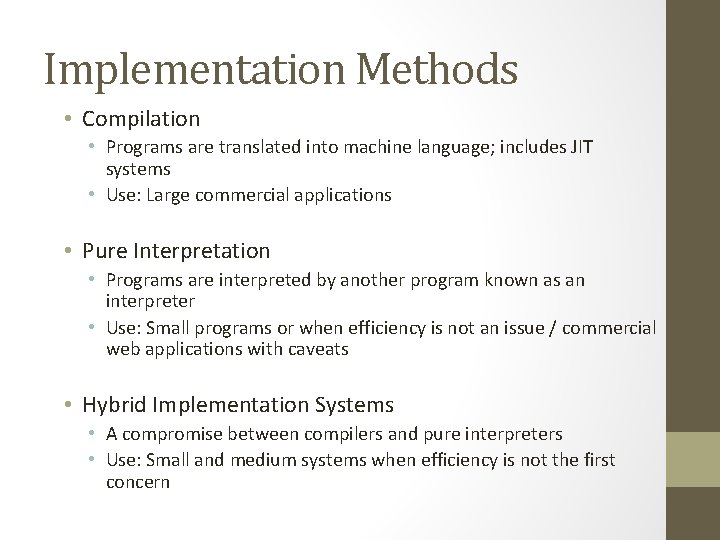 Implementation Methods

• Compilation
  • Programs are translated into machine language; includes JIT systems
  • Use: Large commercial applications

• Pure Interpretation
  • Programs are interpreted by another program known as an interpreter
  • Use: Small programs or when efficiency is not an issue / commercial web applications with caveats

• Hybrid Implementation Systems
  • A compromise between compilers and pure interpreters
  • Use: Small and medium systems when efficiency is not the first concern